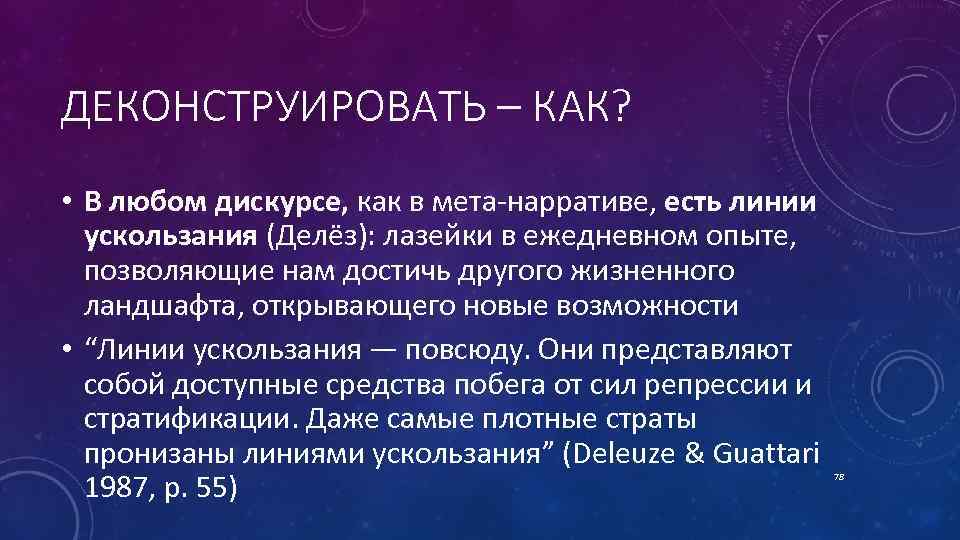 ДЕКОНСТРУИРОВАТЬ – КАК?

• В любом дискурсе, как в мета-нарративе, есть линии ускользания (Делёз): лазейки в ежедневном опыте, позволяющие нам достичь другого жизненного ландшафта, открывающего новые возможности

• “Линии ускользания — повсюду. Они представляют собой доступные средства побега от сил репрессии и стратификации. Даже самые плотные страты пронизаны линиями ускользания” (Deleuze & Guattari 1987, p. 55)

78